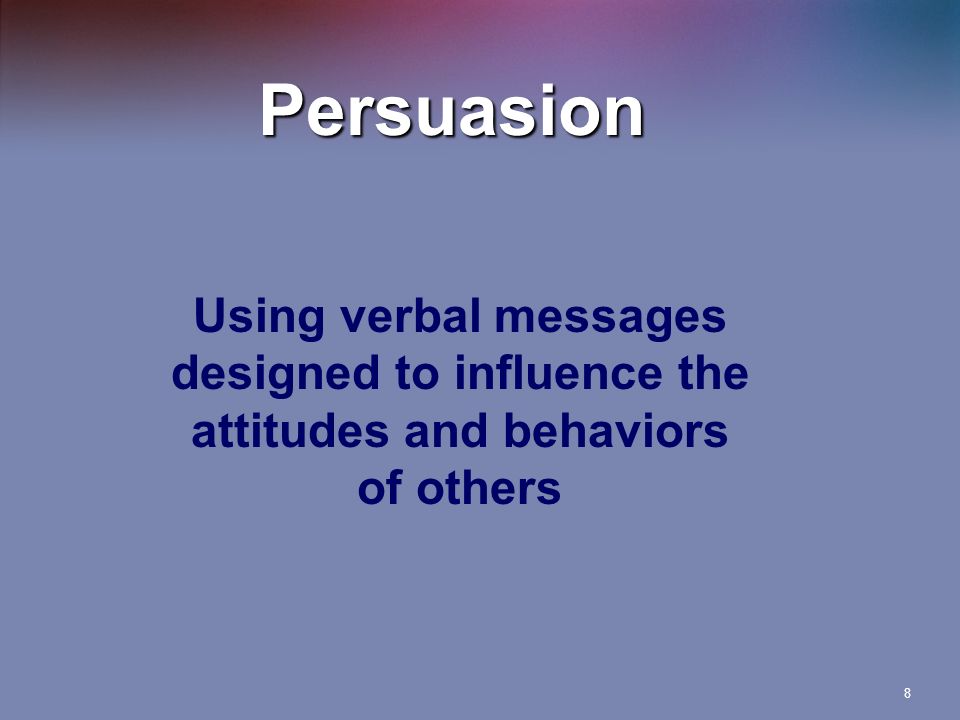 Persuasion

Using verbal messages designed to influence the attitudes and behaviors of others

8